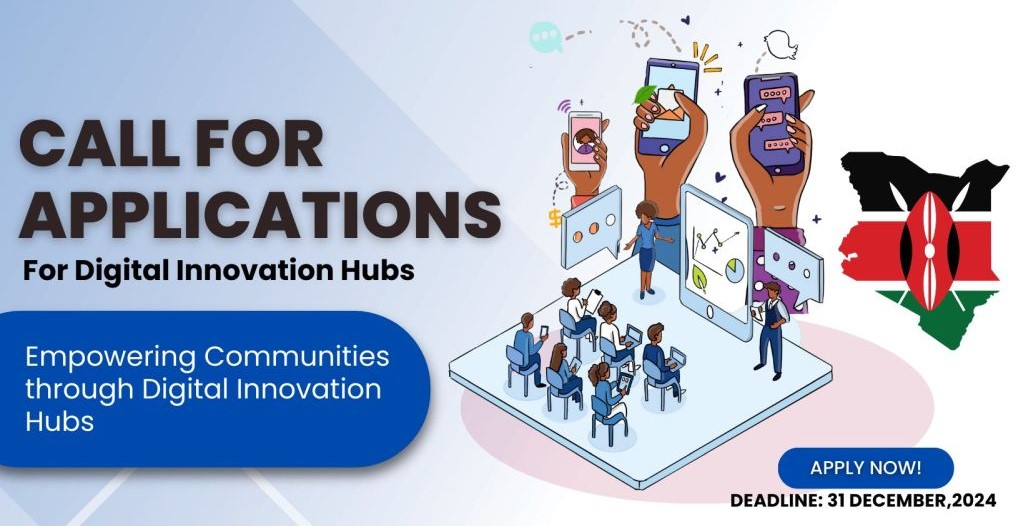 CALL FOR APPLICATIONS
For Digital Innovation Hubs

Empowering Communities through Digital Innovation Hubs

APPLY NOW!
DEADLINE: 31 DECEMBER,2024